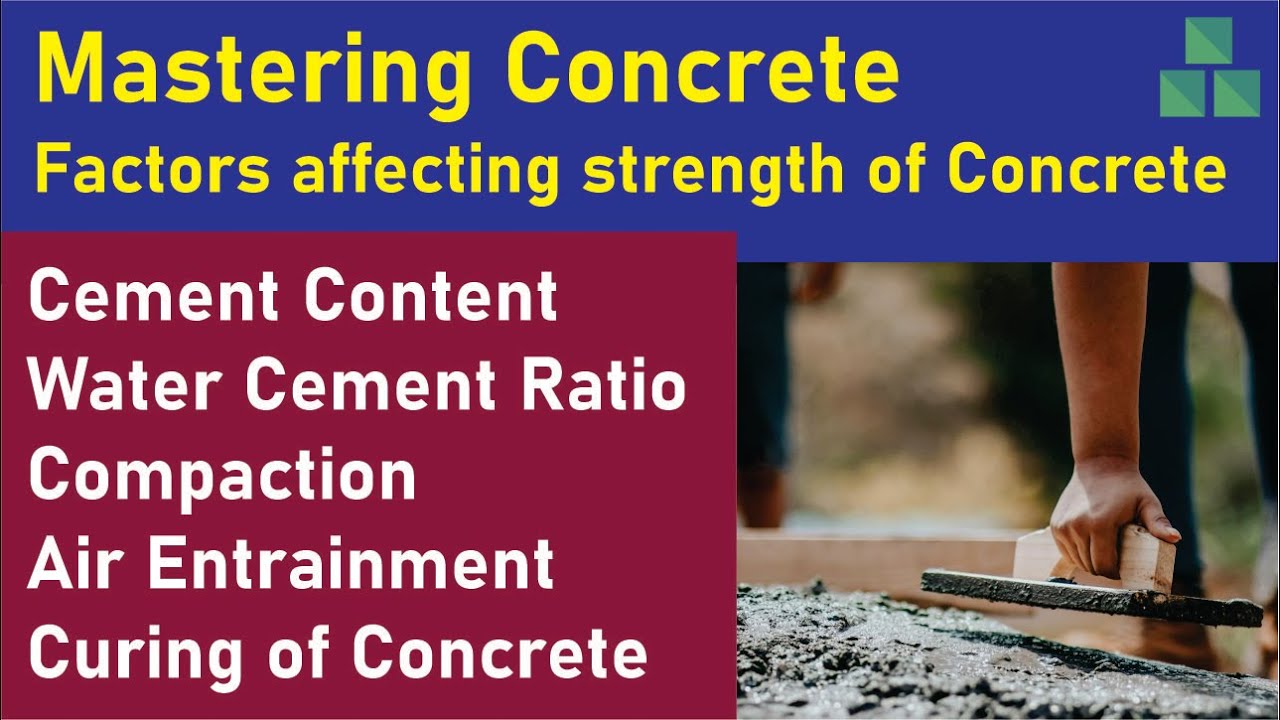 Mastering Concrete
Factors affecting strength of Concrete

Cement Content
Water Cement Ratio
Compaction
Air Entrainment
Curing of Concrete